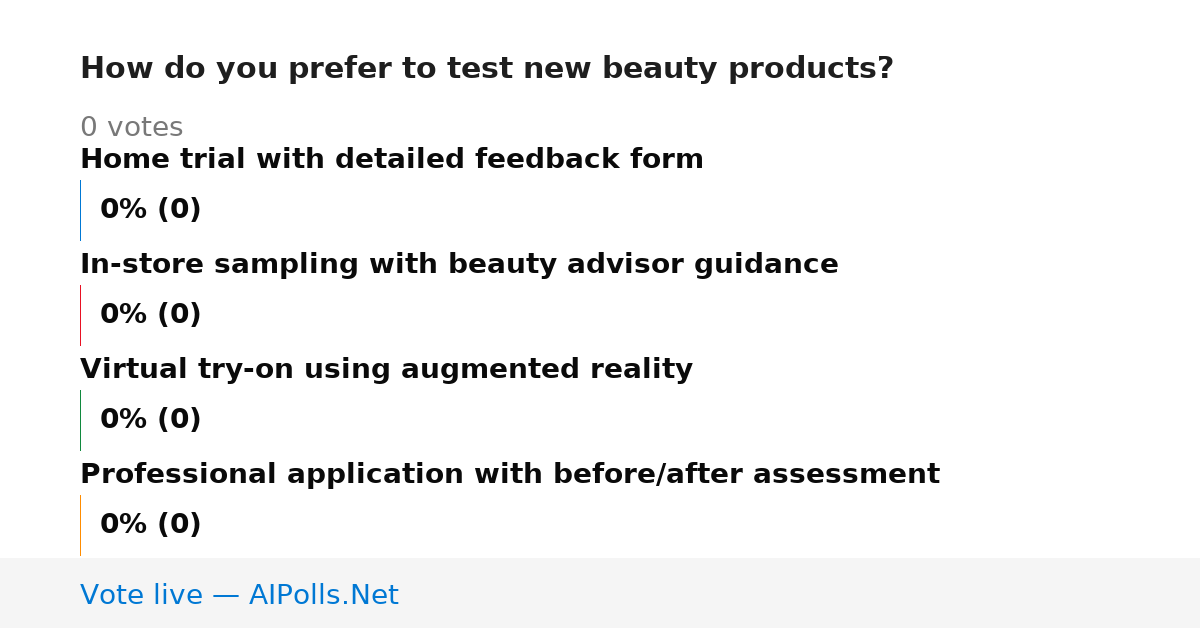 How do you prefer to test new beauty products?

0 votes

Home trial with detailed feedback form

0% (0)

In-store sampling with beauty advisor guidance

0% (0)

Virtual try-on using augmented reality

0% (0)

Professional application with before/after assessment

0% (0)

Vote live — AIPolls.Net